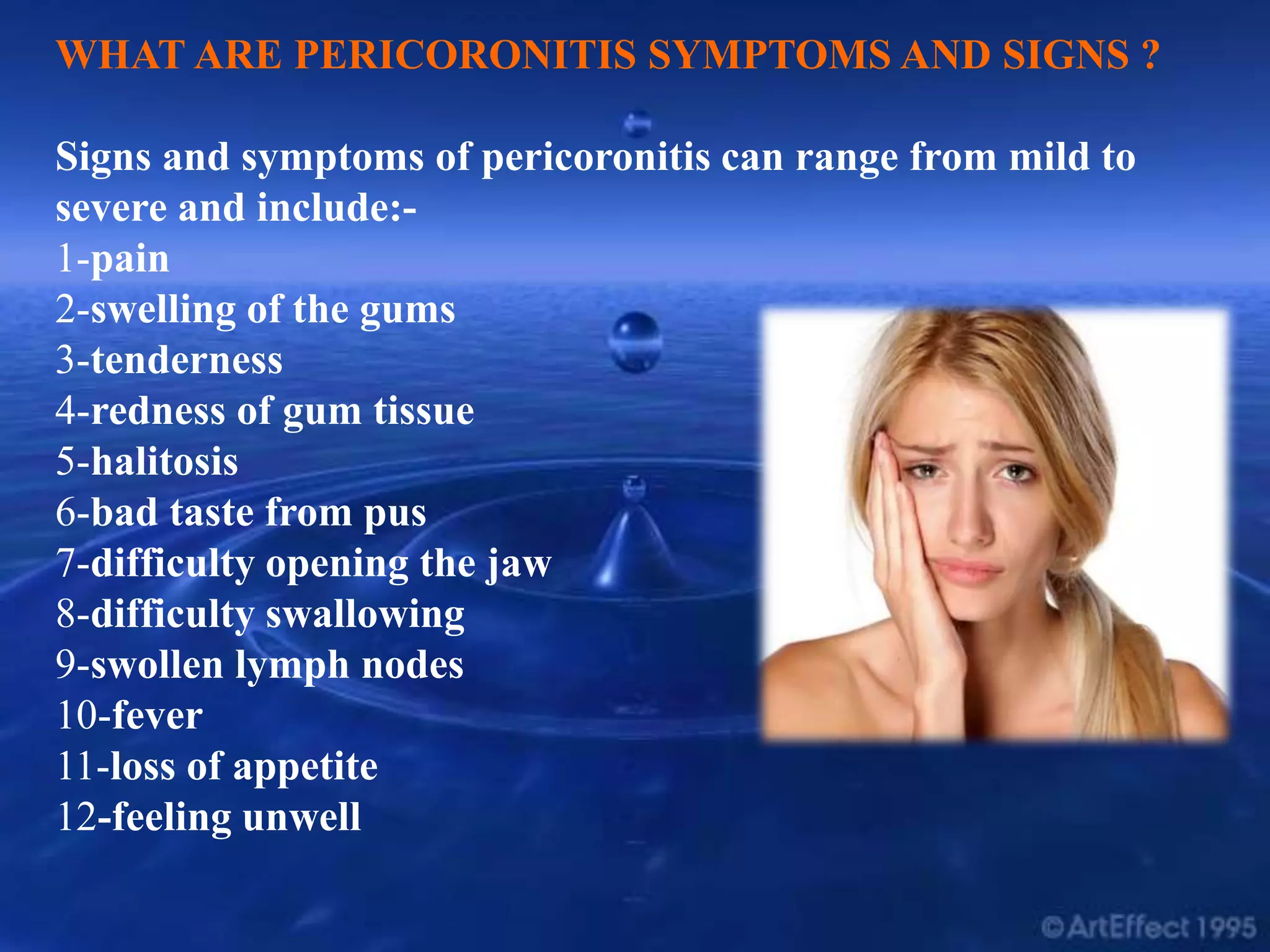 WHAT ARE PERICORONITIS SYMPTOMS AND SIGNS ?

Signs and symptoms of pericoronitis can range from mild to severe and include:-
1-pain
2-swelling of the gums
3-tenderness
4-redness of gum tissue
5-halitosis
6-bad taste from pus
7-difficulty opening the jaw
8-difficulty swallowing
9-swollen lymph nodes
10-fever
11-loss of appetite
12-feeling unwell

©ArtEffect 1995